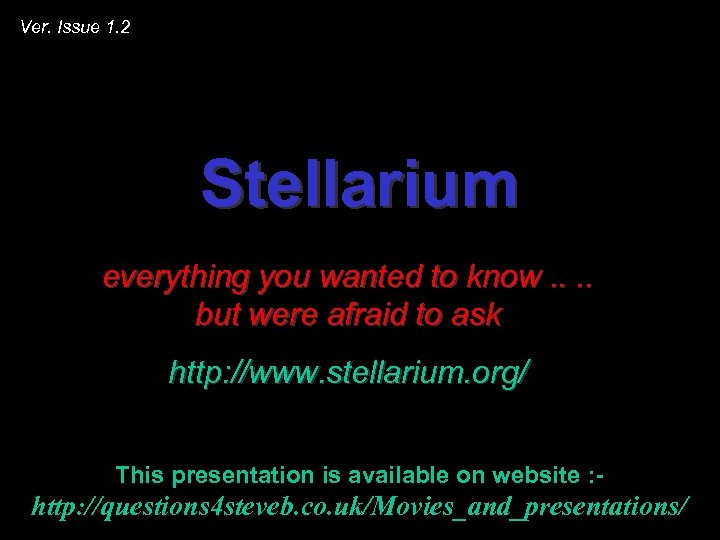 Ver. Issue 1.2

Stellarium

everything you wanted to know .. .. but were afraid to ask

http://www.stellarium.org/

This presentation is available on website :-
http://questions4steveb.co.uk/Movies_and_presentations/